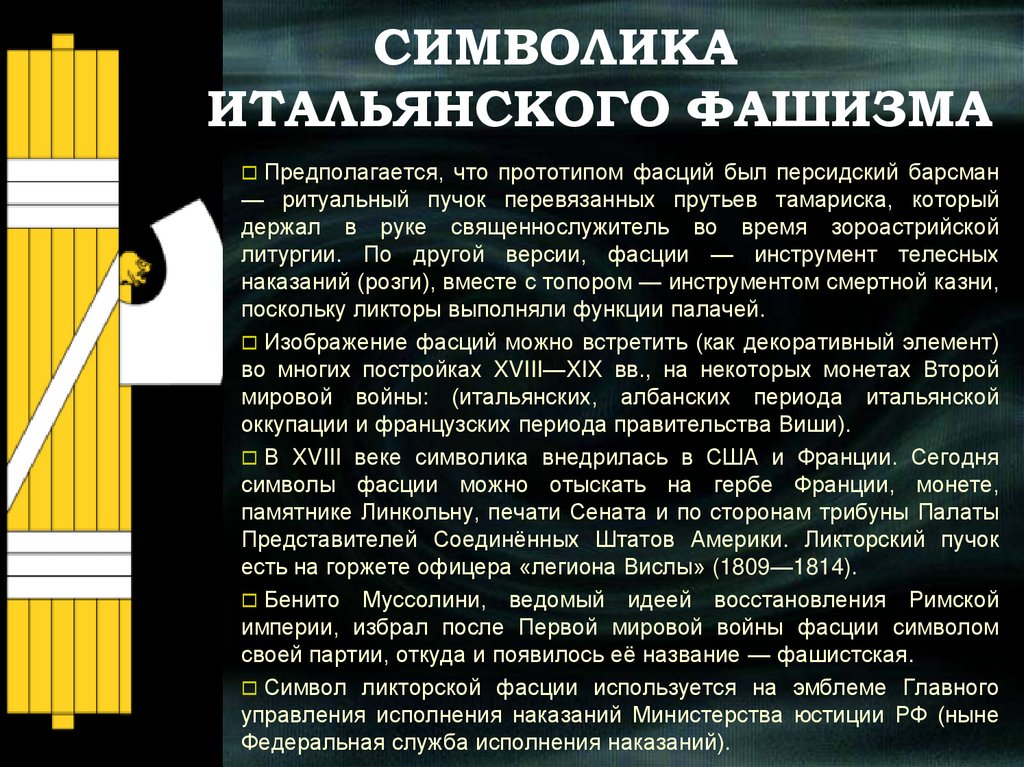 СИМВОЛИКА ИТАЛЬЯНСКОГО ФАШИЗМА

□ Предполагается, что прототипом фасций был персидский барсман — ритуальный пучок перевязанных прутьев тамариска, который держал в руке священнослужитель во время зороастрийской литургии. По другой версии, фасции — инструмент телесных наказаний (розги), вместе с топором — инструментом смертной казни, поскольку ликторы выполняли функции палачей.

□ Изображение фасций можно встретить (как декоративный элемент) во многих постройках XVIII—XIX вв., на некоторых монетах Второй мировой войны: (итальянских, албанских периода итальянской оккупации и французских периода правительства Виши).

□ В XVIII веке символика внедрилась в США и Франции. Сегодня символы фасции можно отыскать на гербе Франции, монете, памятнике Линкольну, печати Сената и по сторонам трибуны Палаты Представителей Соединённых Штатов Америки. Ликторский пучок есть на горжете офицера «легиона Вислы» (1809—1814).

□ Бенито Муссолини, ведомый идеей восстановления Римской империи, избрал после Первой мировой войны фасции символом своей партии, откуда и появилось её название — фашистская.

□ Символ ликторской фасции используется на эмблеме Главного управления исполнения наказаний Министерства юстиции РФ (ныне Федеральная служба исполнения наказаний).